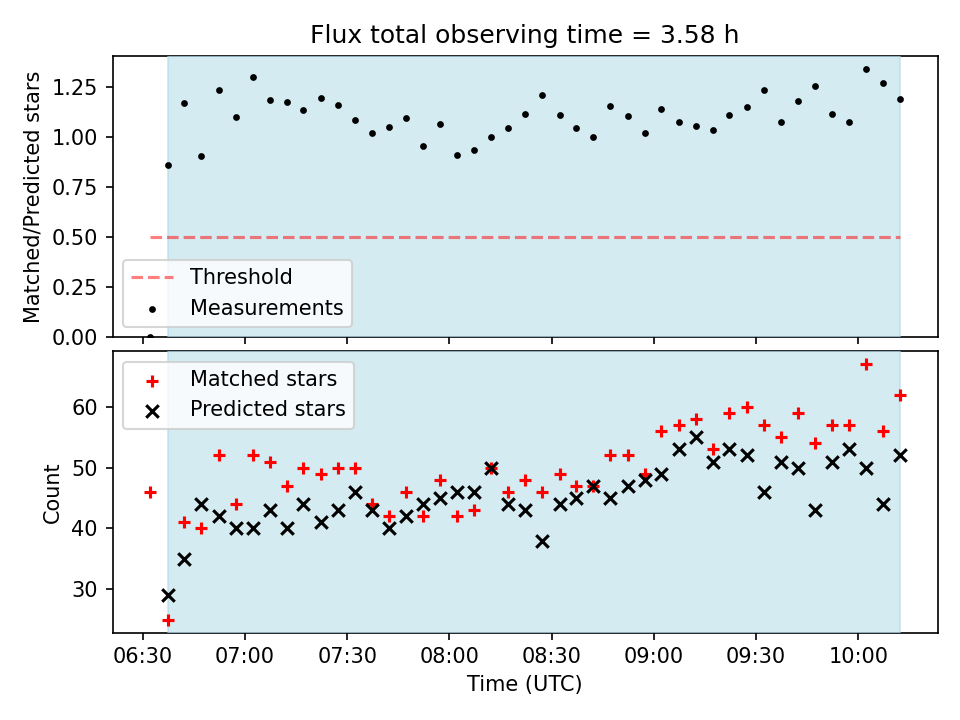 Flux total observing time = 3.58 h

Matched/Predicted stars

1.25
1.00
0.75
0.50
0.25
0.00

Threshold
Measurements

Matched stars
Predicted stars

Count

60
50
40
30

06:30
07:00
07:30
08:00
08:30
09:00
09:30
10:00

Time (UTC)